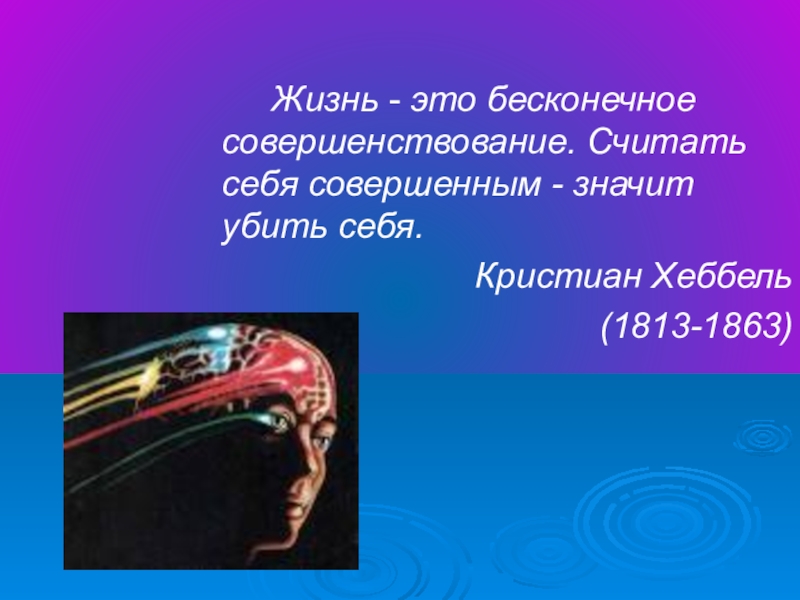 Жизнь - это бесконечное совершенствование. Считать себя совершенным - значит убить себя.

Кристиан Хеббель

(1813-1863)